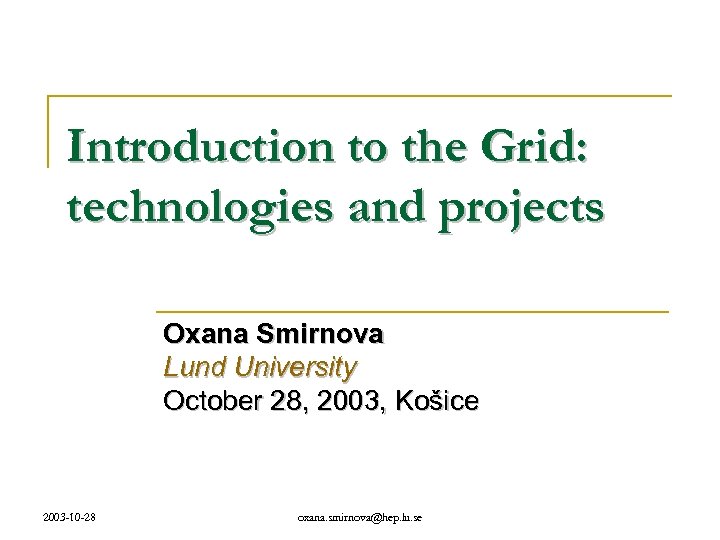 Introduction to the Grid: technologies and projects

Oxana Smirnova
Lund University
October 28, 2003, Košice

2003-10-28

oxana.smirnova@hep.lu.se